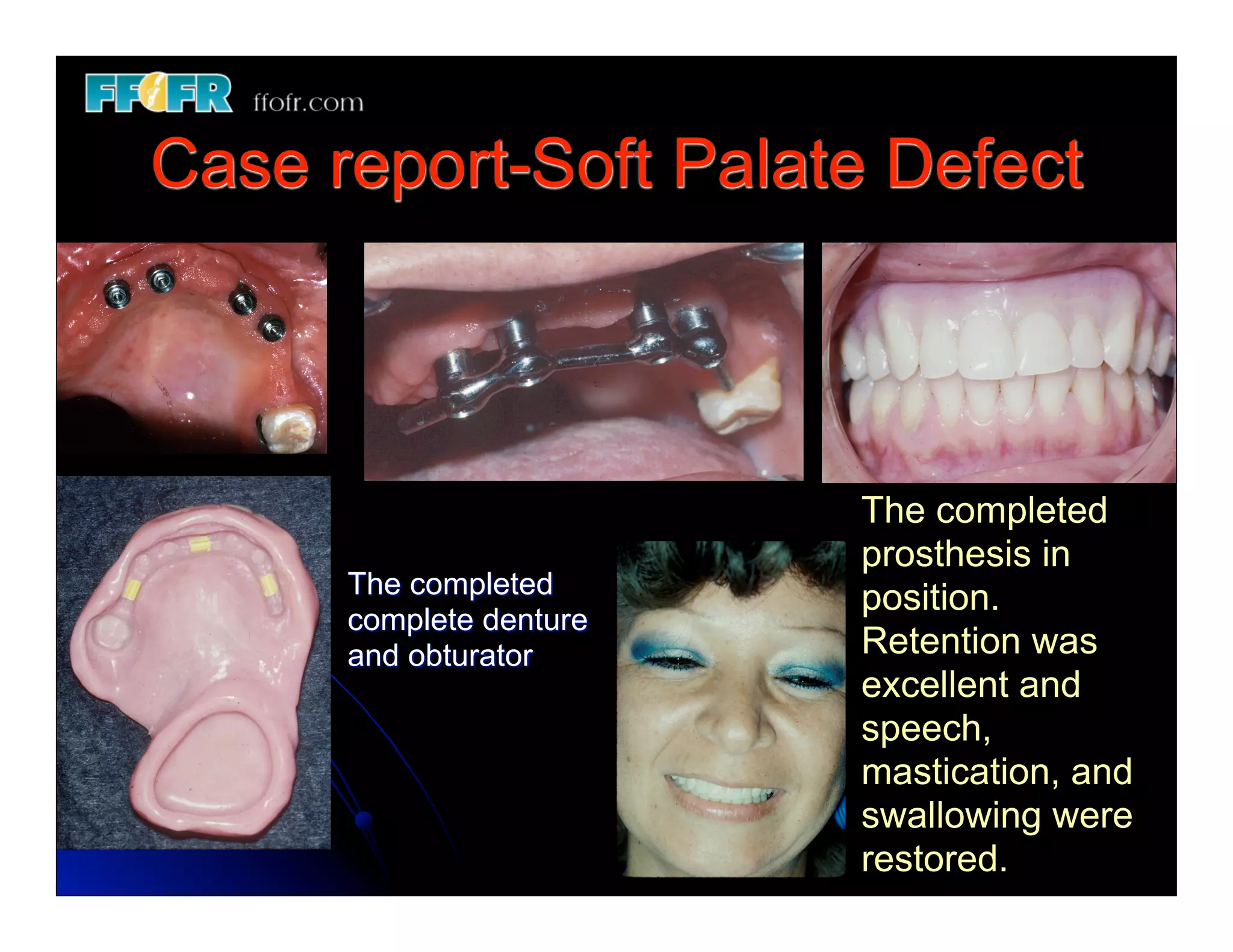 FFOFR ffofr.com

Case report-Soft Palate Defect

The completed complete denture and obturator

The completed prosthesis in position. Retention was excellent and speech, mastication, and swallowing were restored.